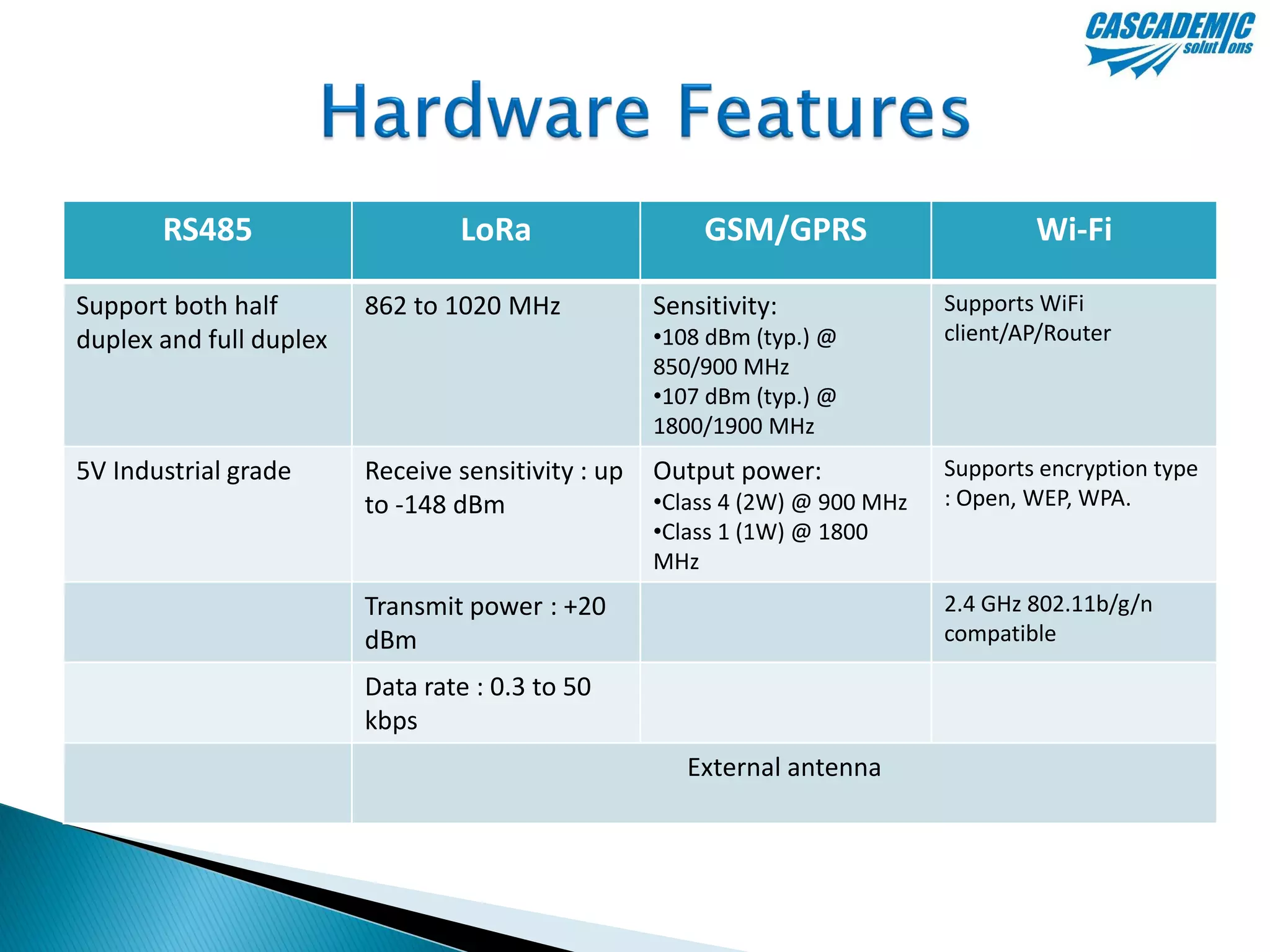 CASCADEMIC solutions

Hardware Features

| RS485 | LoRa | GSM/GPRS | Wi-Fi |
|---|---|---|---|
| Support both half duplex and full duplex | 862 to 1020 MHz | Sensitivity: •108 dBm (typ.) @ 850/900 MHz •107 dBm (typ.) @ 1800/1900 MHz | Supports WiFi client/AP/Router |
| 5V Industrial grade | Receive sensitivity : up to -148 dBm | Output power: •Class 4 (2W) @ 900 MHz •Class 1 (1W) @ 1800 MHz | Supports encryption type : Open, WEP, WPA. |
| | Transmit power : +20 dBm | | 2.4 GHz 802.11b/g/n compatible |
| | Data rate : 0.3 to 50 kbps | | |
| | External antenna | | |